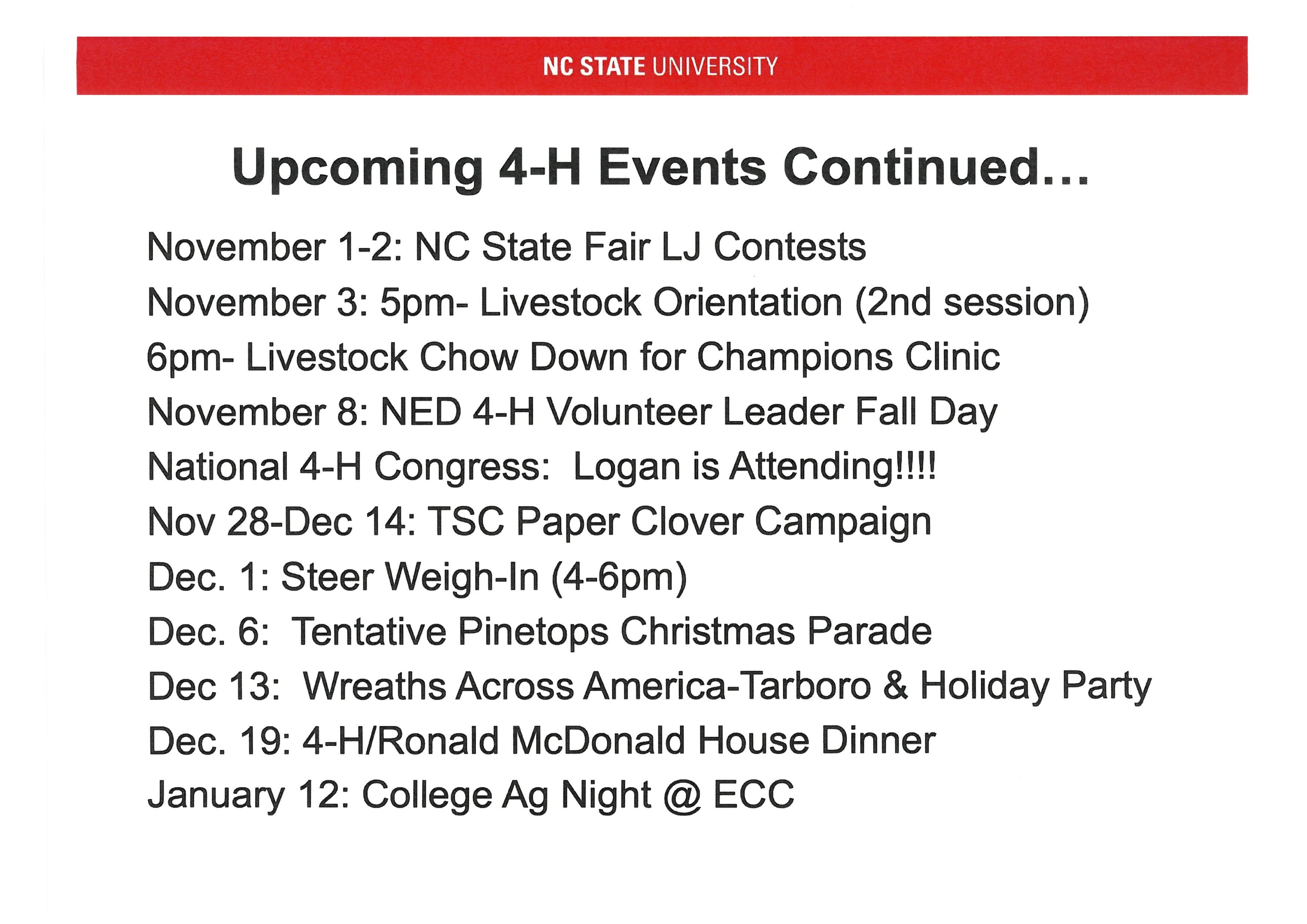 NC STATE UNIVERSITY

Upcoming 4-H Events Continued…

November 1-2: NC State Fair LJ Contests
November 3: 5pm- Livestock Orientation (2nd session)
6pm- Livestock Chow Down for Champions Clinic
November 8: NED 4-H Volunteer Leader Fall Day
National 4-H Congress: Logan is Attending!!!!
Nov 28-Dec 14: TSC Paper Clover Campaign
Dec. 1: Steer Weigh-In (4-6pm)
Dec. 6: Tentative Pinetops Christmas Parade
Dec 13: Wreaths Across America-Tarboro & Holiday Party
Dec. 19: 4-H/Ronald McDonald House Dinner
January 12: College Ag Night @ ECC